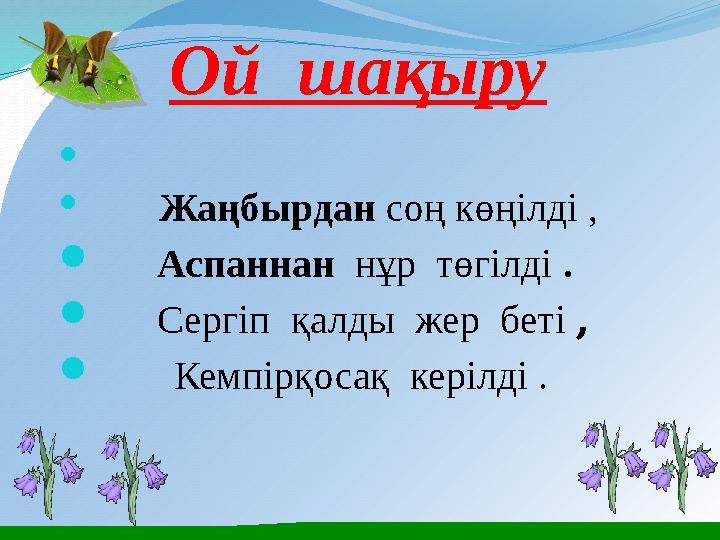 Ой шақыру

Жаңбырдан соң көңілді ,
Аспаннан нұр төгілді .
Сергіп қалды жер беті ,
Кемпірқосақ керілді .